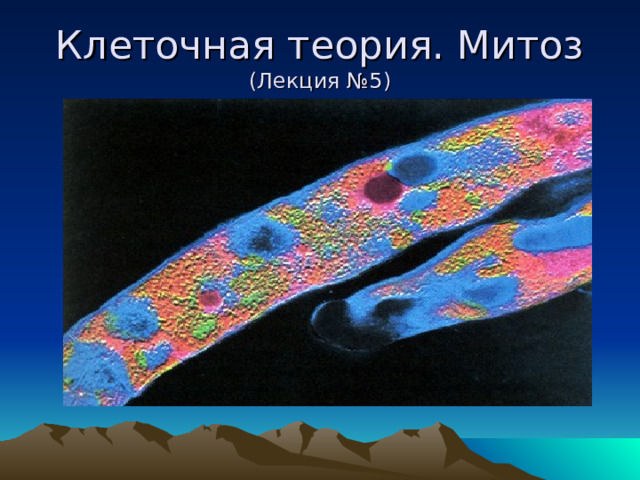 Клеточная теория. Митоз
(Лекция №5)